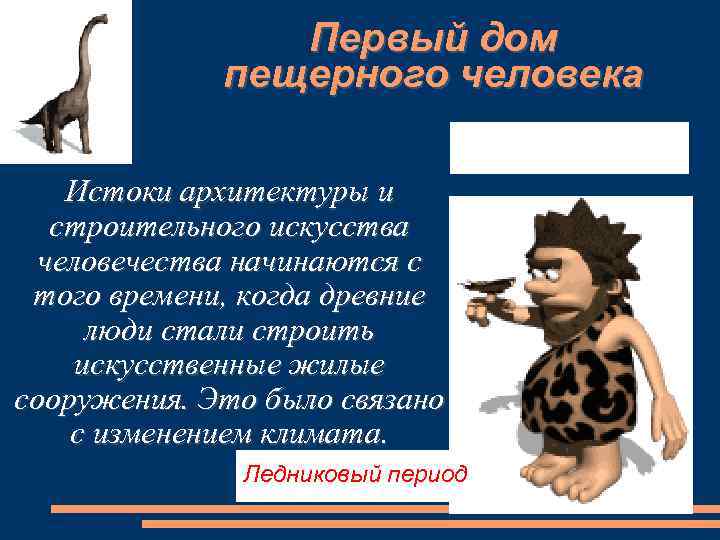 Первый дом пещерного человека

Истоки архитектуры и строительного искусства человечества начинаются с того времени, когда древние люди стали строить искусственные жилые сооружения. Это было связано с изменением климата.

Ледниковый период